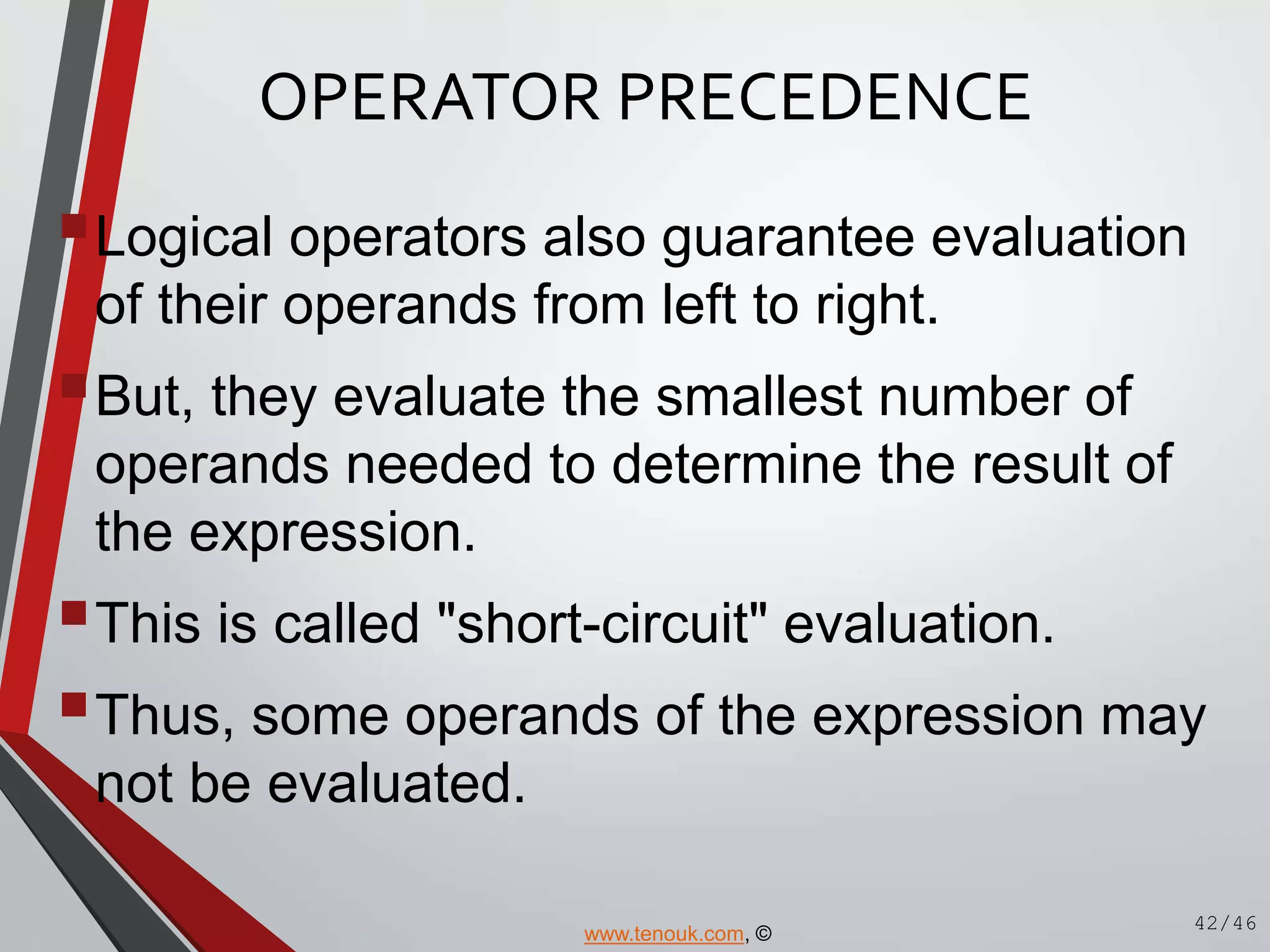 OPERATOR PRECEDENCE

Logical operators also guarantee evaluation of their operands from left to right.

But, they evaluate the smallest number of operands needed to determine the result of the expression.

This is called "short-circuit" evaluation.

Thus, some operands of the expression may not be evaluated.

www.tenouk.com, ©

42/46